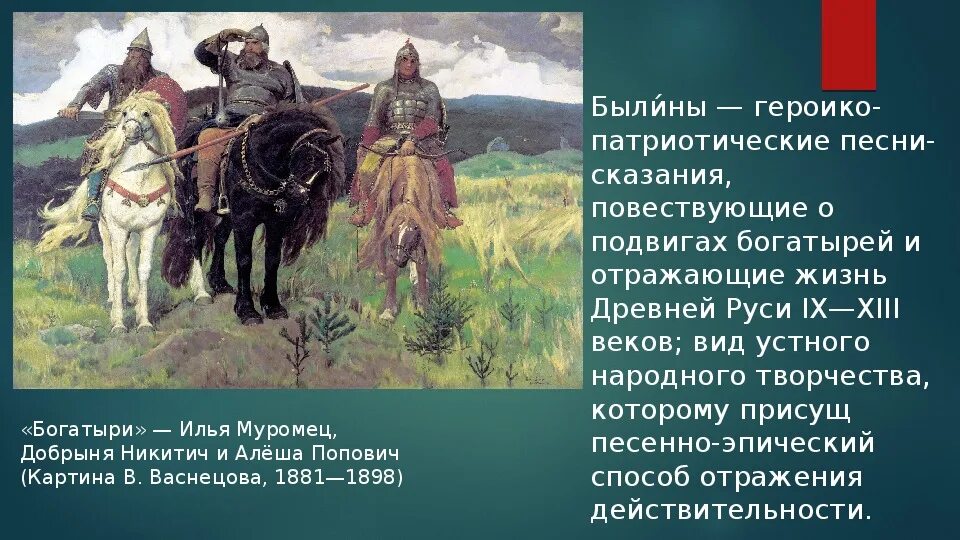 Были́ны — героико-патриотические песни-сказания, повествующие о подвигах богатырей и отражающие жизнь Древней Руси IX—XIII веков; вид устного народного творчества, которому присущ песенно-эпический способ отражения действительности.

«Богатыри» — Илья Муромец, Добрыня Никитич и Алёша Попович (Картина В. Васнецова, 1881—1898)